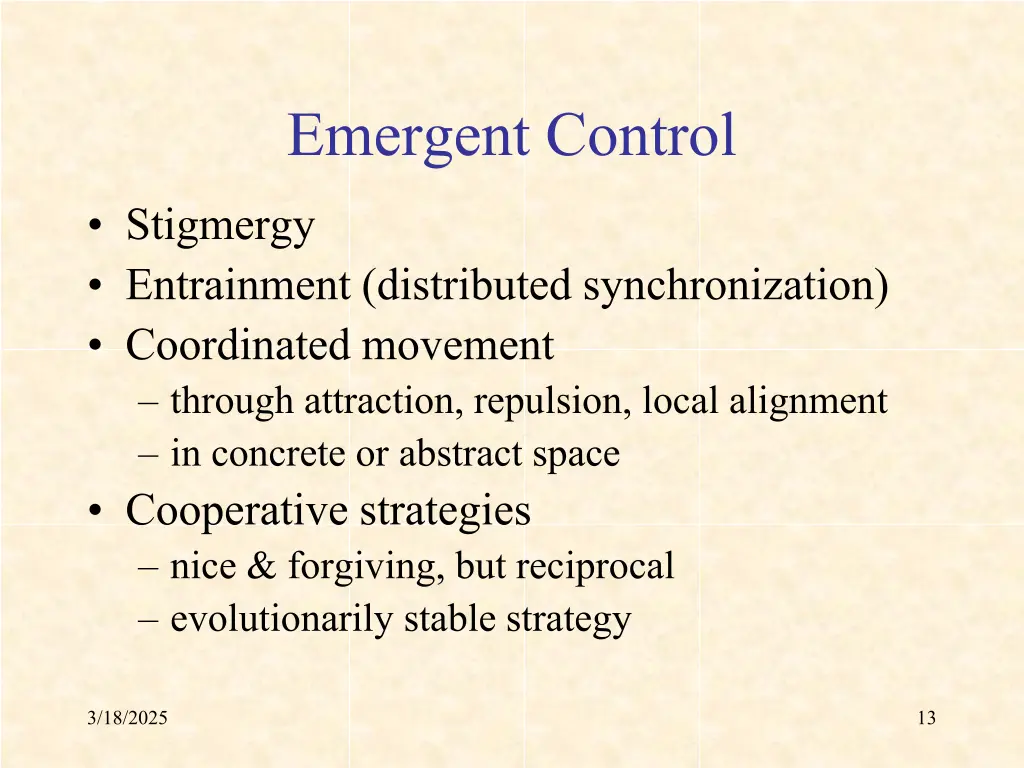 Emergent Control

• Stigmergy
• Entrainment (distributed synchronization)
• Coordinated movement
– through attraction, repulsion, local alignment
– in concrete or abstract space
• Cooperative strategies
– nice & forgiving, but reciprocal
– evolutionarily stable strategy

3/18/2025

13